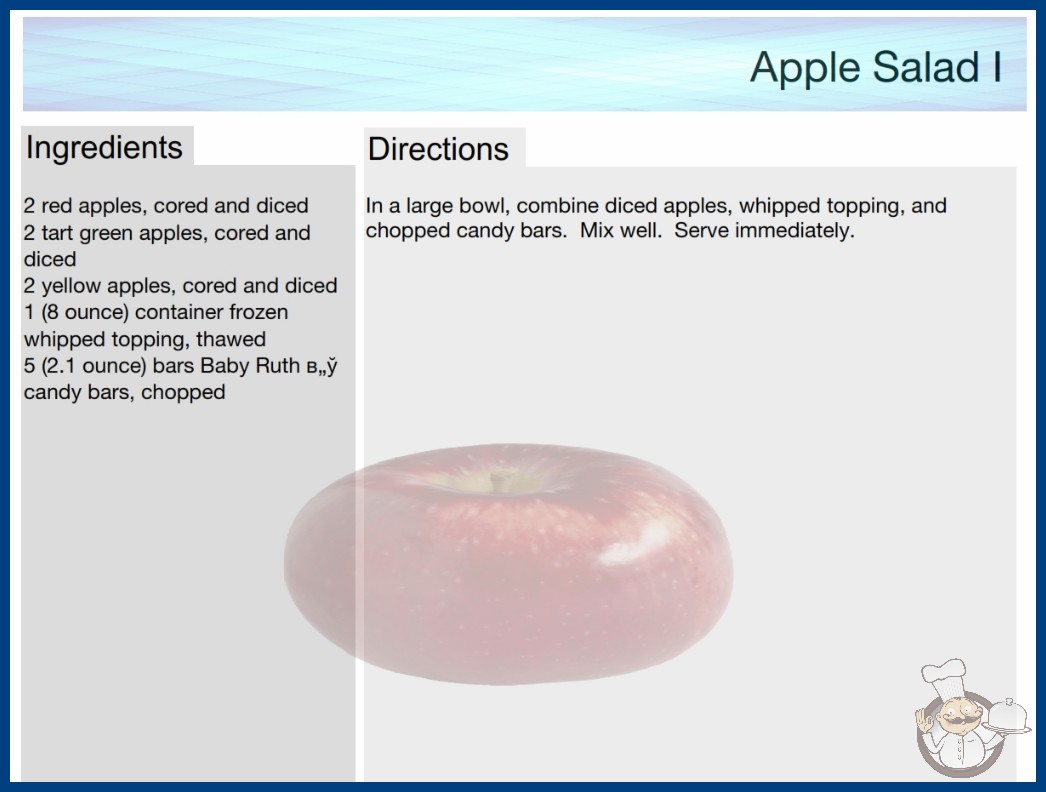 Apple Salad I

Ingredients

2 red apples, cored and diced
2 tart green apples, cored and diced
2 yellow apples, cored and diced
1 (8 ounce) container frozen whipped topping, thawed
5 (2.1 ounce) bars Baby Ruth в„ў candy bars, chopped

Directions

In a large bowl, combine diced apples, whipped topping, and chopped candy bars. Mix well. Serve immediately.